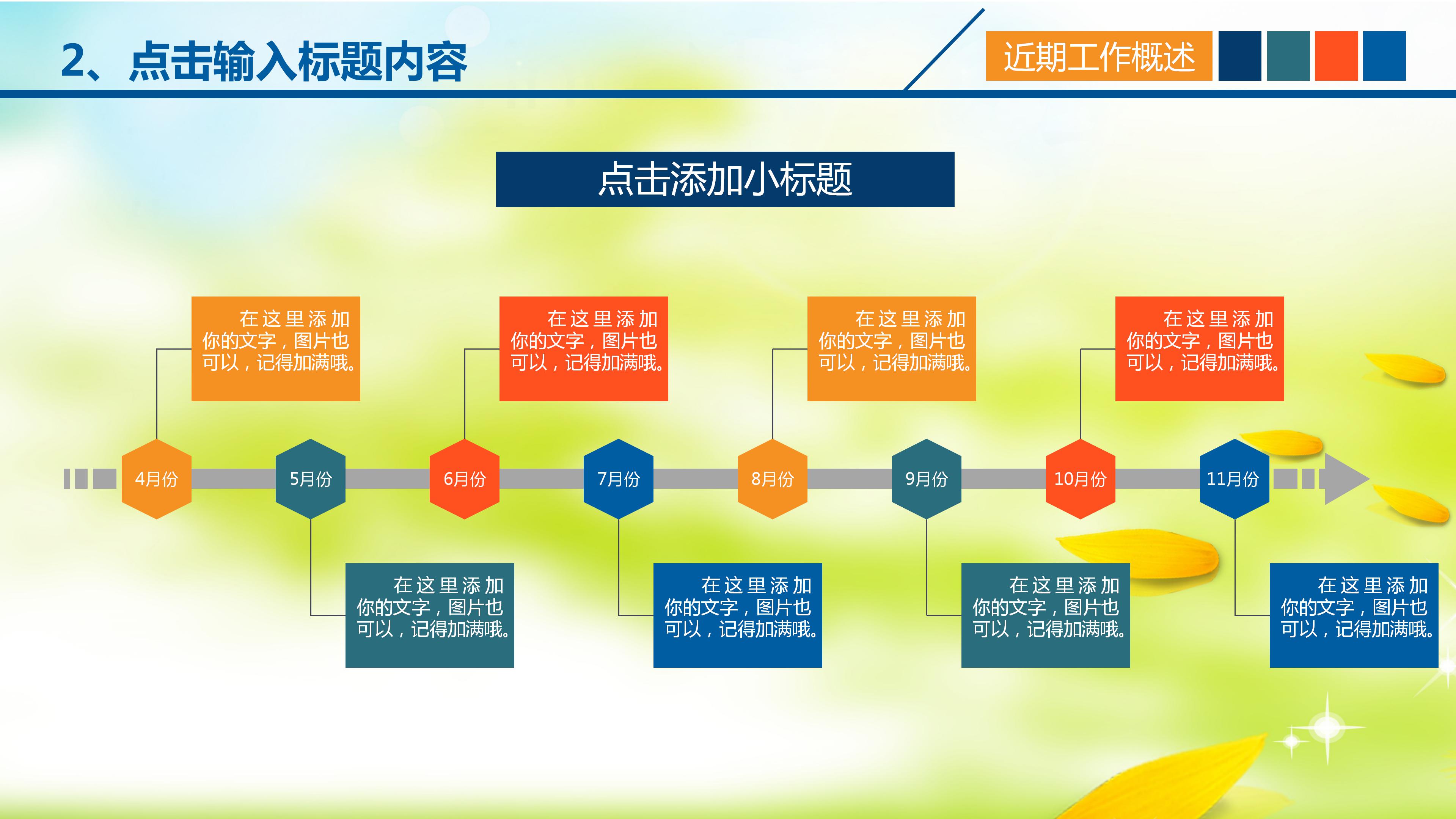 2、点击输入标题内容

近期工作概述

点击添加小标题

在这里添加你的文字，图片也可以，记得加满哦。

在这里添加你的文字，图片也可以，记得加满哦。

在这里添加你的文字，图片也可以，记得加满哦。

在这里添加你的文字，图片也可以，记得加满哦。

4月份

5月份

6月份

7月份

8月份

9月份

10月份

11月份

在这里添加你的文字，图片也可以，记得加满哦。

在这里添加你的文字，图片也可以，记得加满哦。

在这里添加你的文字，图片也可以，记得加满哦。

在这里添加你的文字，图片也可以，记得加满哦。